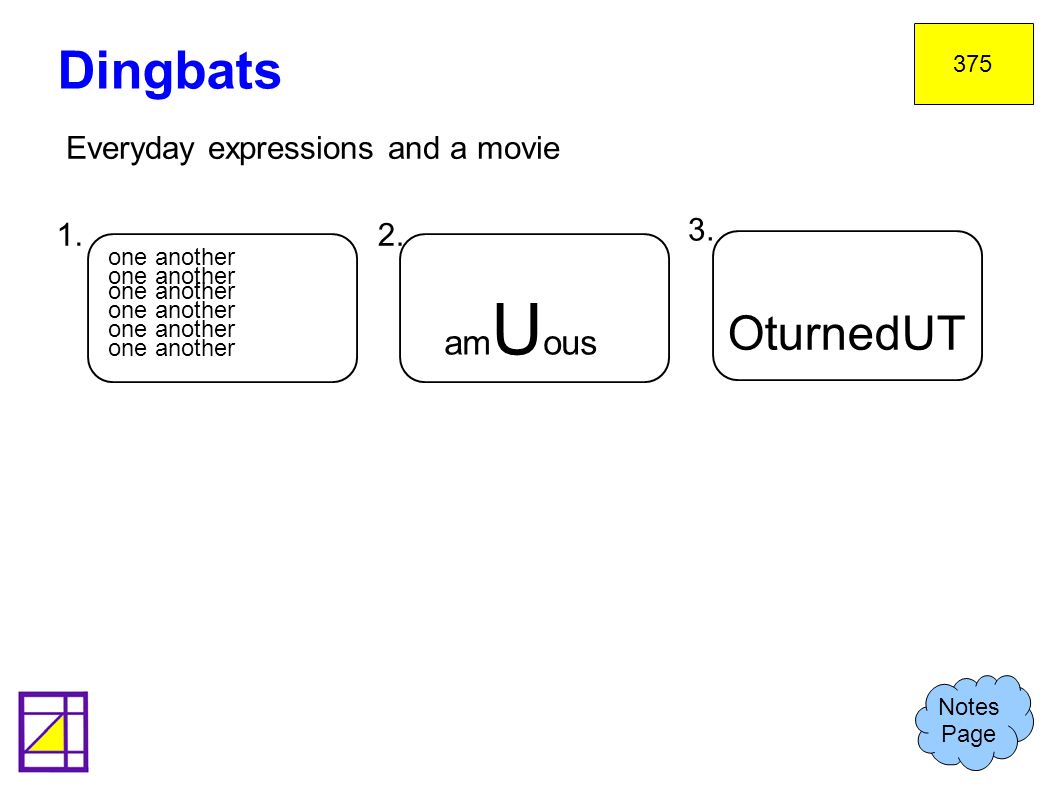 Dingbats

375

Everyday expressions and a movie

1.
one another
one another
one another
one another
one another
one another

2.
amUous

3.
OturnedUT

Notes Page